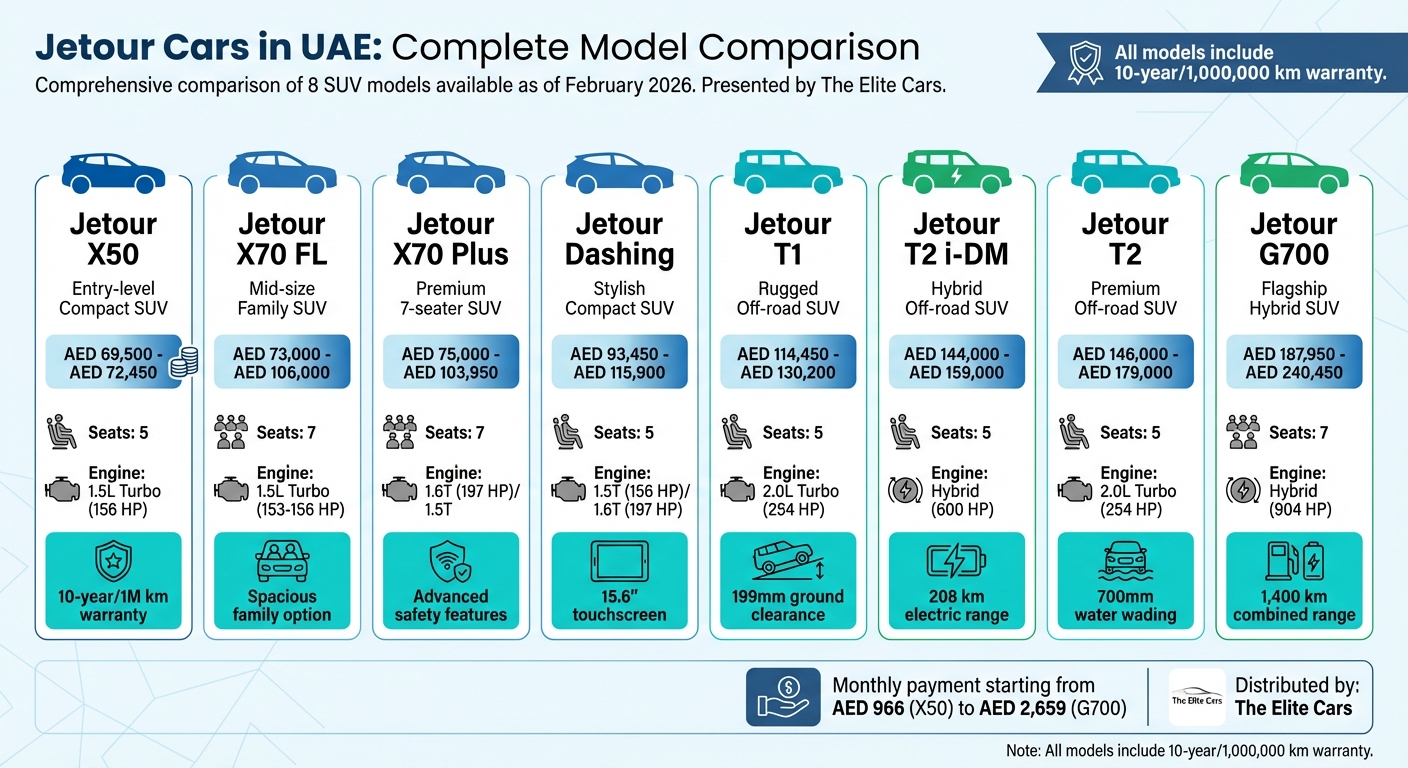 Jetour Cars in UAE: Complete Model Comparison

Comprehensive comparison of 8 SUV models available as of February 2026. Presented by The Elite Cars.

All models include 10-year/1,000,000 km warranty.

Jetour X50
Entry-level Compact SUV
AED 69,500 - AED 72,450
Seats: 5
Engine: 1.5L Turbo (156 HP)
10-year/1M km warranty

Jetour X70 FL
Mid-size Family SUV
AED 73,000 - AED 106,000
Seats: 7
Engine: 1.5L Turbo (153-156 HP)
Spacious family option

Jetour X70 Plus
Premium 7-seater SUV
AED 75,000 - AED 103,950
Seats: 7
Engine: 1.6T (197 HP)/ 1.5T
Advanced safety features

Jetour Dashing
Stylish Compact SUV
AED 93,450 - AED 115,900
Seats: 5
Engine: 1.5T (156 HP)/ 1.6T (197 HP)
15.6" touchscreen

Jetour T1
Rugged Off-road SUV
AED 114,450 - AED 130,200
Seats: 5
Engine: 2.0L Turbo (254 HP)
199mm ground clearance

Jetour T2 i-DM
Hybrid Off-road SUV
AED 144,000 - AED 159,000
Seats: 5
Engine: Hybrid (600 HP)
208 km electric range

Jetour T2
Premium Off-road SUV
AED 146,000 - AED 179,000
Seats: 5
Engine: 2.0L Turbo (254 HP)
700mm water wading

Jetour G700
Flagship Hybrid SUV
AED 187,950 - AED 240,450
Seats: 7
Engine: Hybrid (904 HP)
1,400 km combined range

Monthly payment starting from AED 966 (X50) to AED 2,659 (G700)

The Elite Cars

Distributed by: The Elite Cars

Note: All models include 10-year/1,000,000 km warranty.